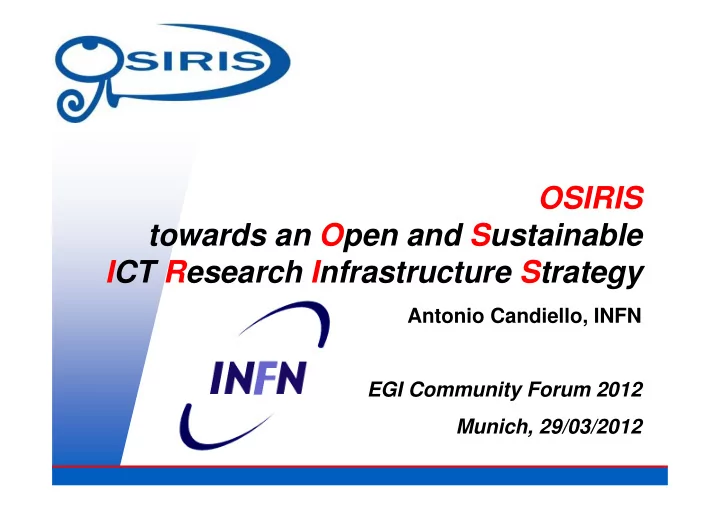 OSIRIS

OSIRIS
towards an Open and Sustainable ICT Research Infrastructure Strategy

Antonio Candiello, INFN

INFN

EGI Community Forum 2012

Munich, 29/03/2012